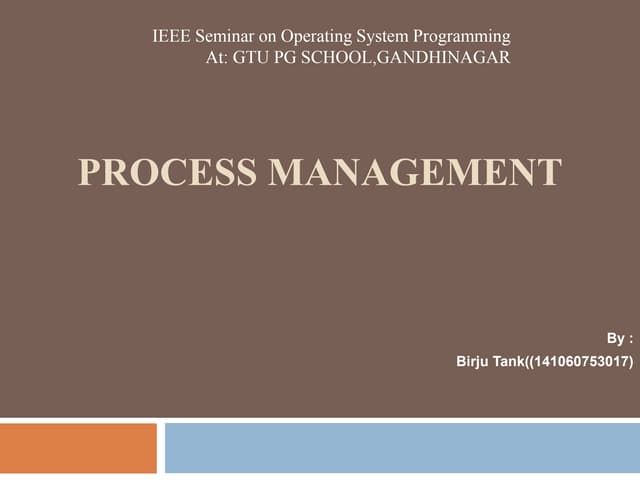 IEEE Seminar on Operating System Programming
At: GTU PG SCHOOL,GANDHINAGAR

PROCESS MANAGEMENT

By :
Birju Tank((141060753017)